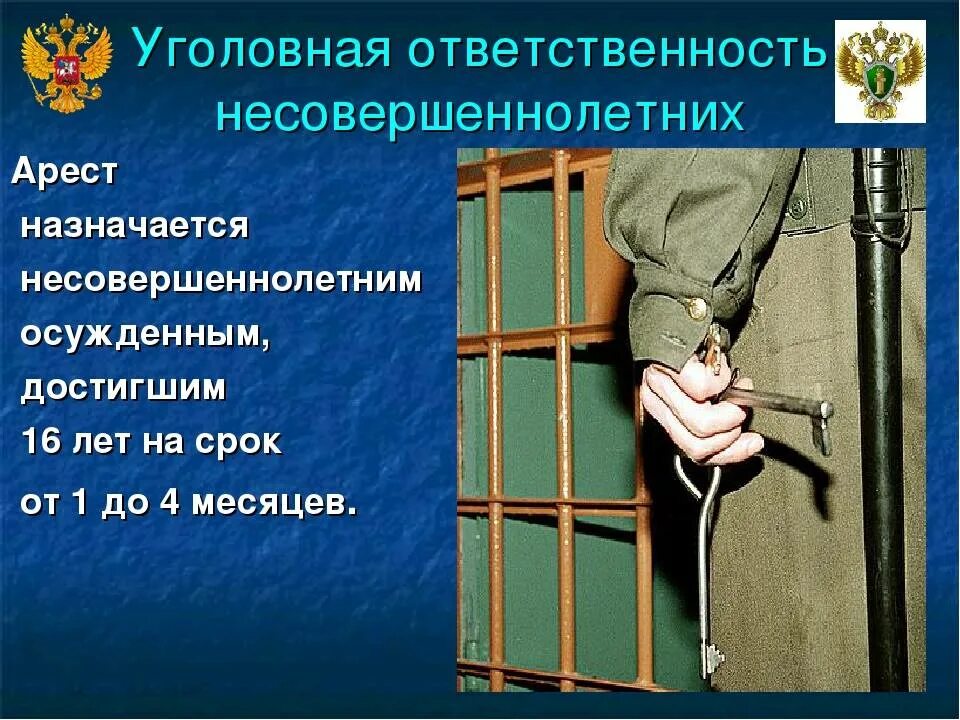 Уголовная ответственность несовершеннолетних

Арест назначается несовершеннолетним осужденным, достигшим 16 лет на срок от 1 до 4 месяцев.